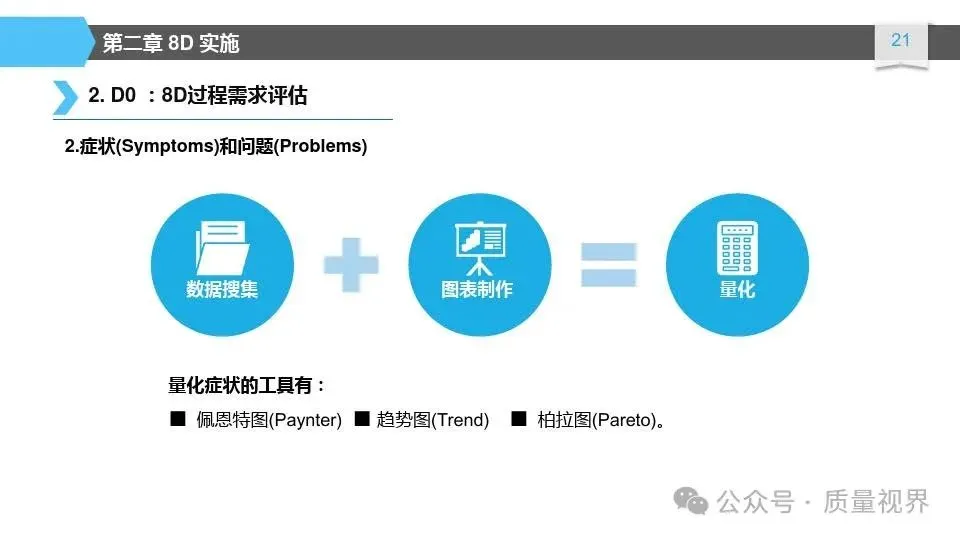 第二章 8D 实施

21

2. D0 ：8D过程需求评估

2.症状(Symptoms)和问题(Problems)

数据搜集

图表制作

量化

量化症状的工具有：

■ 佩恩特图(Paynter) ■ 趋势图(Trend) ■ 柏拉图(Pareto)。

公众号 · 质量视界